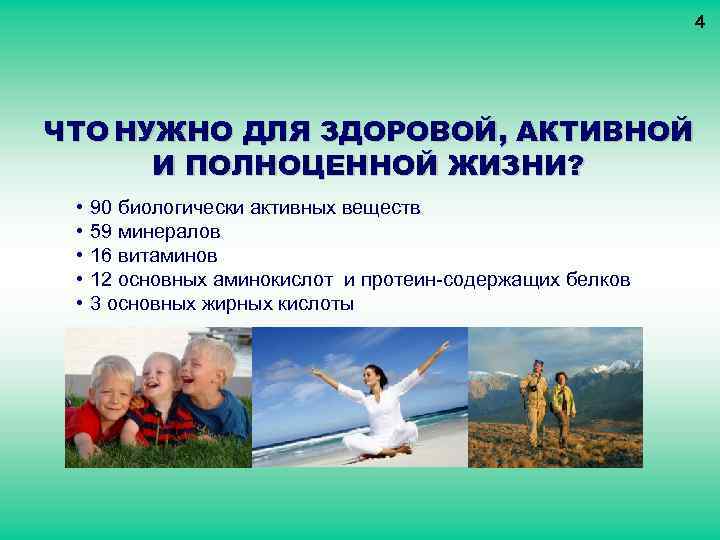 4

ЧТО НУЖНО ДЛЯ ЗДОРОВОЙ, АКТИВНОЙ И ПОЛНОЦЕННОЙ ЖИЗНИ?

• 90 биологически активных веществ
• 59 минералов
• 16 витаминов
• 12 основных аминокислот и протеин-содержащих белков
• 3 основных жирных кислоты